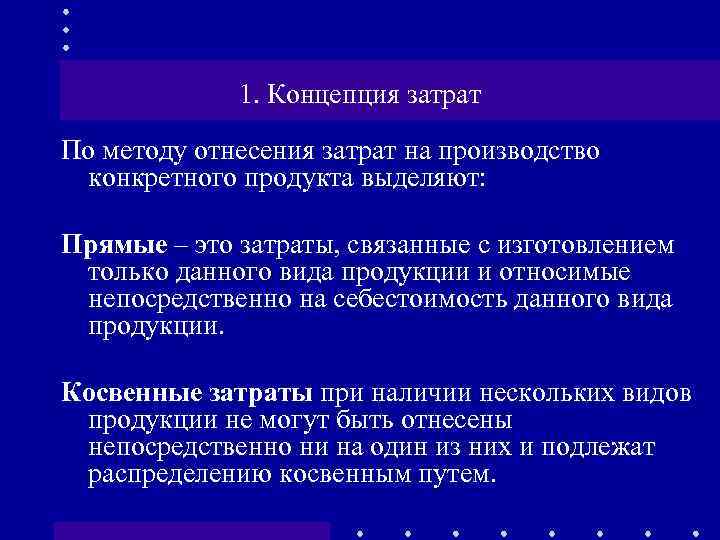 1. Концепция затрат

По методу отнесения затрат на производство конкретного продукта выделяют:

Прямые – это затраты, связанные с изготовлением только данного вида продукции и относимые непосредственно на себестоимость данного вида продукции.

Косвенные затраты при наличии нескольких видов продукции не могут быть отнесены непосредственно ни на один из них и подлежат распределению косвенным путем.